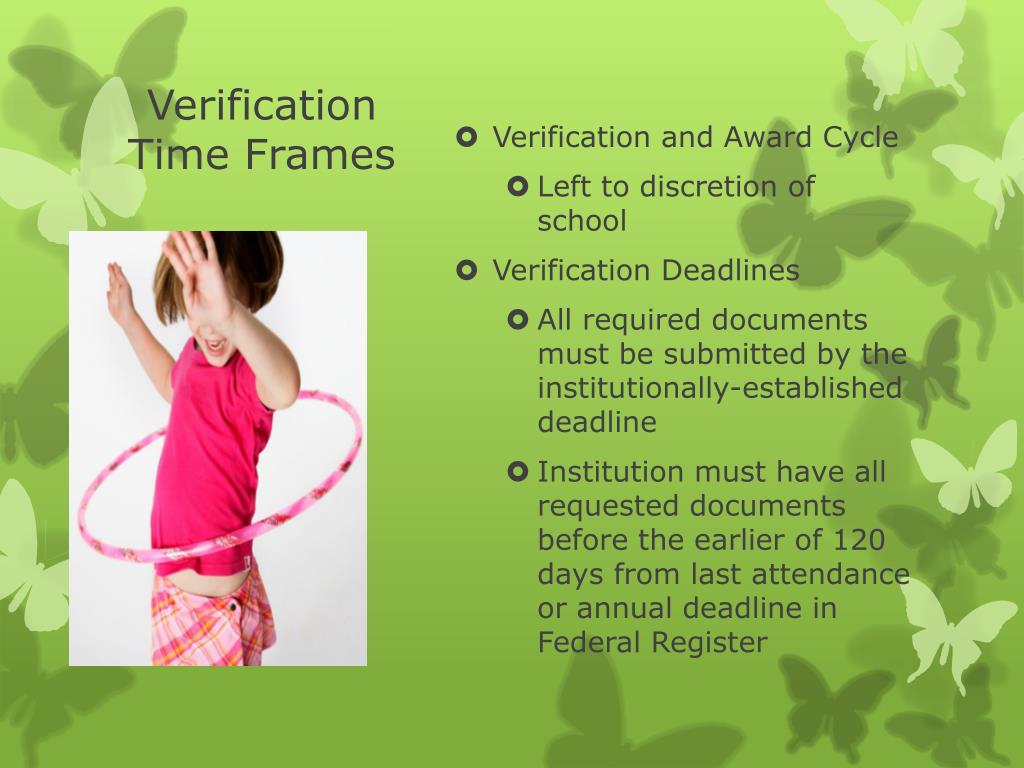 Verification Time Frames

Verification and Award Cycle

Left to discretion of school

Verification Deadlines

All required documents must be submitted by the institutionally-established deadline

Institution must have all requested documents before the earlier of 120 days from last attendance or annual deadline in Federal Register